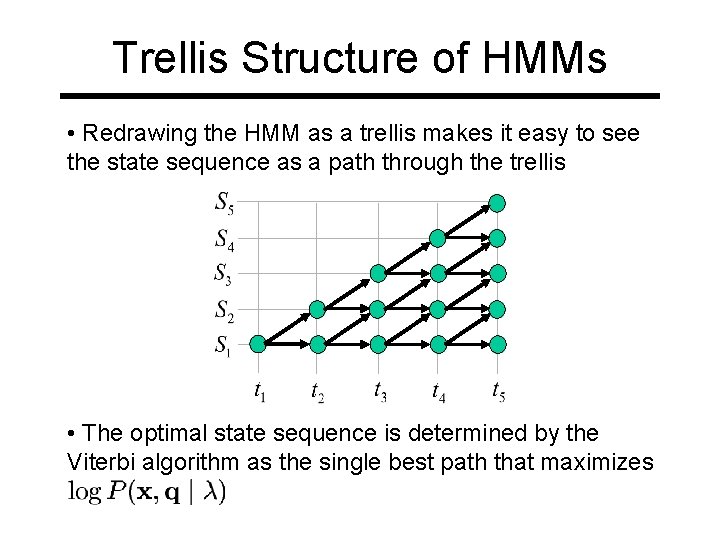 Trellis Structure of HMMs

• Redrawing the HMM as a trellis makes it easy to see the state sequence as a path through the trellis

$S_5$
$S_4$
$S_3$
$S_2$
$S_1$
$t_1$ $t_2$ $t_3$ $t_4$ $t_5$

• The optimal state sequence is determined by the Viterbi algorithm as the single best path that maximizes $\log P(\mathbf{x}, \mathbf{q} \mid \lambda)$